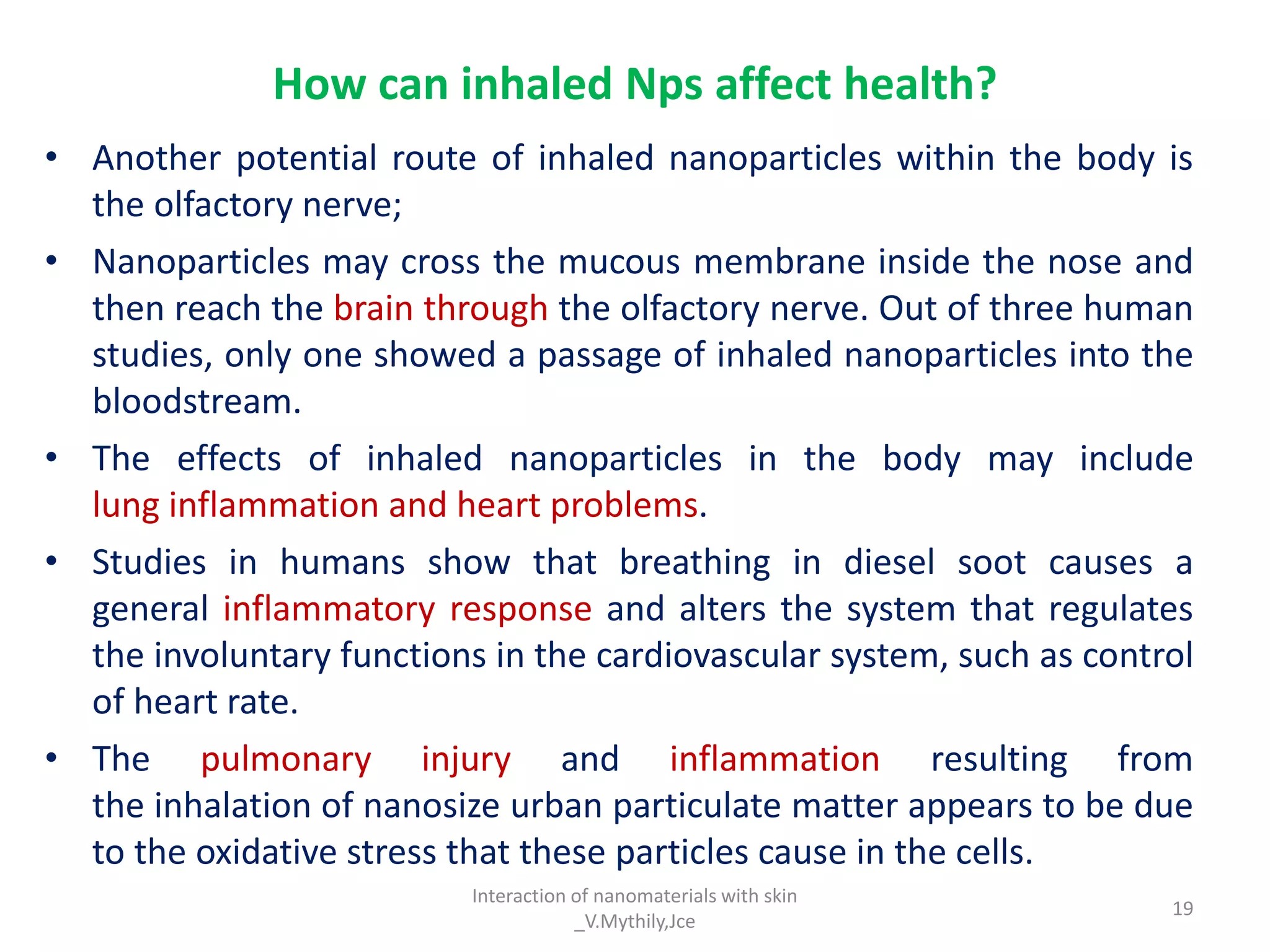 How can inhaled Nps affect health?

• Another potential route of inhaled nanoparticles within the body is the olfactory nerve;

• Nanoparticles may cross the mucous membrane inside the nose and then reach the brain through the olfactory nerve. Out of three human studies, only one showed a passage of inhaled nanoparticles into the bloodstream.

• The effects of inhaled nanoparticles in the body may include lung inflammation and heart problems.

• Studies in humans show that breathing in diesel soot causes a general inflammatory response and alters the system that regulates the involuntary functions in the cardiovascular system, such as control of heart rate.

• The pulmonary injury and inflammation resulting from the inhalation of nanosize urban particulate matter appears to be due to the oxidative stress that these particles cause in the cells.

Interaction of nanomaterials with skin _V.Mythily,Jce

19